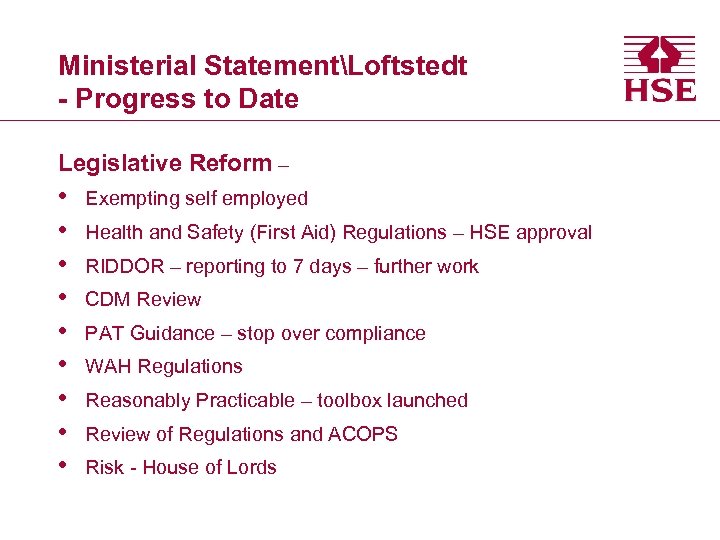 Ministerial Statement\Loftstedt
- Progress to Date

HSE

Legislative Reform –

• Exempting self employed
• Health and Safety (First Aid) Regulations – HSE approval
• RIDDOR – reporting to 7 days – further work
• CDM Review
• PAT Guidance – stop over compliance
• WAH Regulations
• Reasonably Practicable – toolbox launched
• Review of Regulations and ACOPS
• Risk - House of Lords